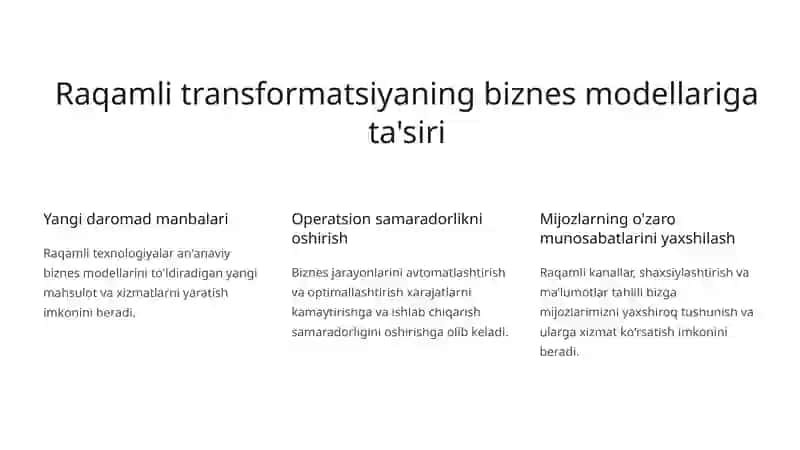 Raqamli transformatsiyaning biznes modellariga ta'siri

Yangi daromad manbalari

Raqamli texnologiyalar an'anaviy biznes modellarini to'ldiradigan yangi mahsulot va xizmatlarni yaratish imkonini beradi.

Operatsion samaradorlikni oshirish

Biznes jarayonlarini avtomatlashtirish va optimallashtirish xarajatlarni kamaytirishga va ishlab chiqarish samaradorligini oshirishga olib keladi.

Mijozlarning o'zaro munosabatlarini yaxshilash

Raqamli kanallar, shaxsiylashtirish va ma'lumotlar tahlili bizga mijozlarimizni yaxshiroq tushunish va ularga xizmat ko'rsatish imkonini beradi.